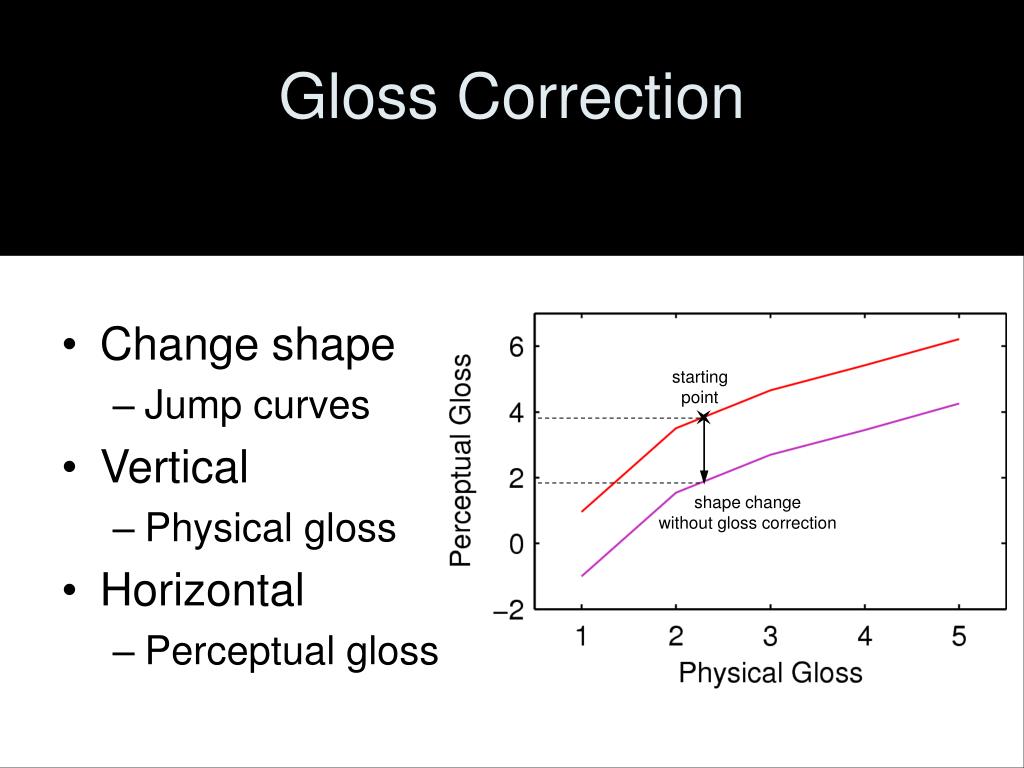 Gloss Correction

• Change shape
– Jump curves
• Vertical
– Physical gloss
• Horizontal
– Perceptual gloss

Perceptual Gloss
6
4
2
0
−2
starting point
shape change without gloss correction
1
2
3
4
5
Physical Gloss